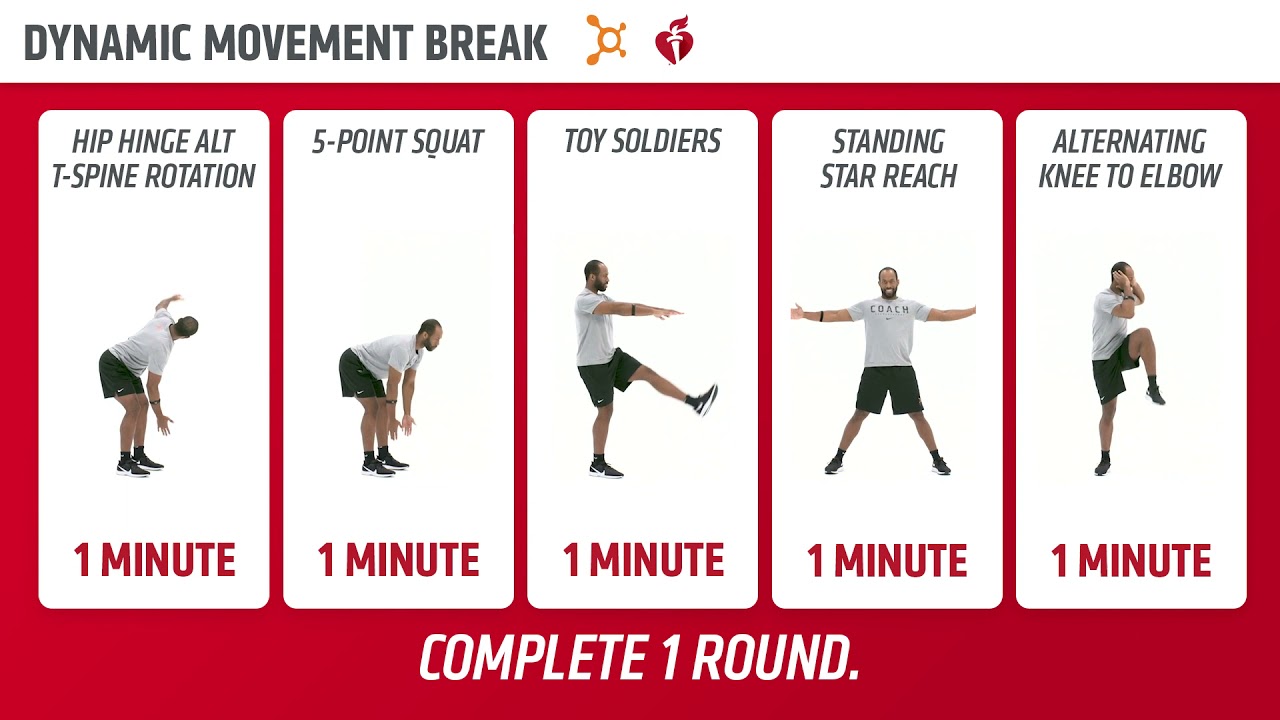 DYNAMIC MOVEMENT BREAK

HIP HINGE ALT T-SPINE ROTATION

1 MINUTE

5-POINT SQUAT

1 MINUTE

TOY SOLDIERS

1 MINUTE

STANDING STAR REACH

COACH

1 MINUTE

ALTERNATING KNEE TO ELBOW

1 MINUTE

COMPLETE 1 ROUND.